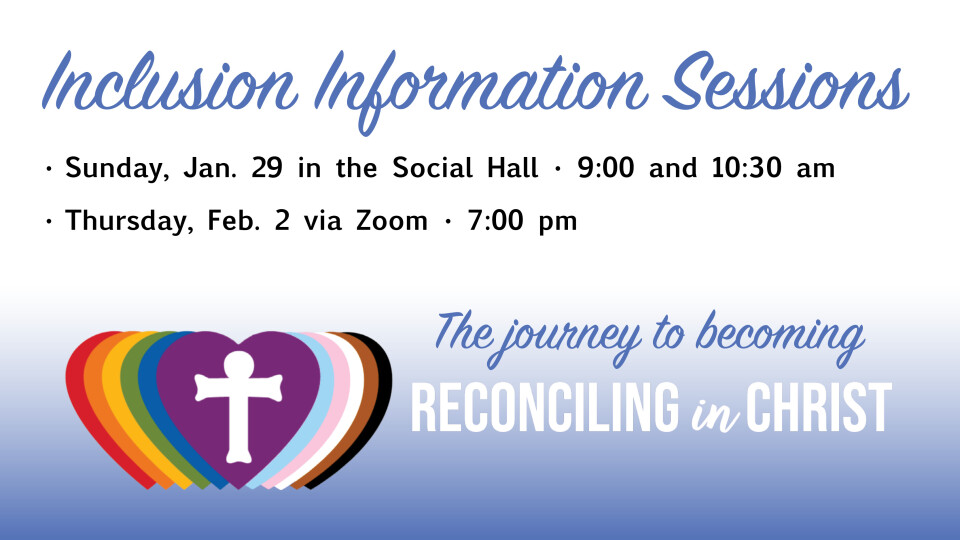 Inclusion Information Sessions

· Sunday, Jan. 29 in the Social Hall · 9:00 and 10:30 am

· Thursday, Feb. 2 via Zoom · 7:00 pm

The journey to becoming

RECONCILING in CHRIST